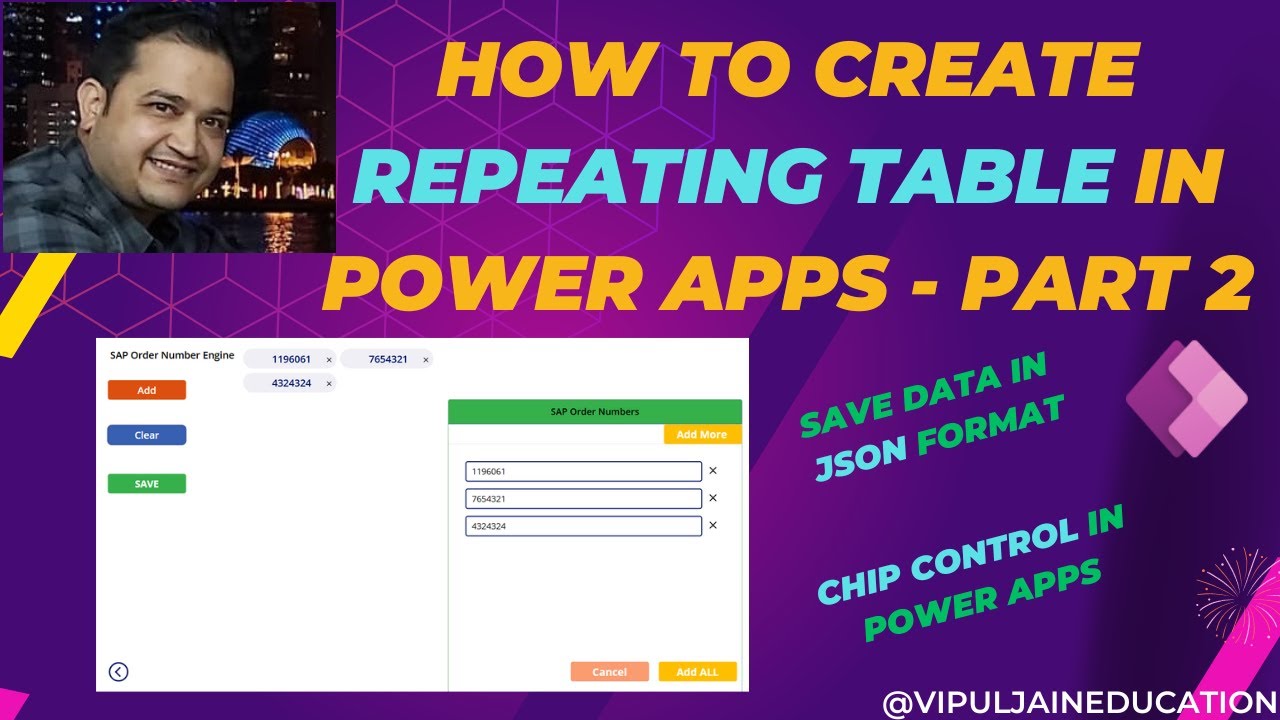 HOW TO CREATE REPEATING TABLE IN POWER APPS - PART 2

SAP Order Number Engine

1196061 ×

7654321 ×

4324324 ×

Add

Clear

SAVE

SAP Order Numbers

Add More

1196061 ×

7654321 ×

4324324 ×

Cancel

Add ALL

SAVE DATA IN JSON FORMAT

CHIP CONTROL IN POWER APPS

@VIPULJAINEDUCATION